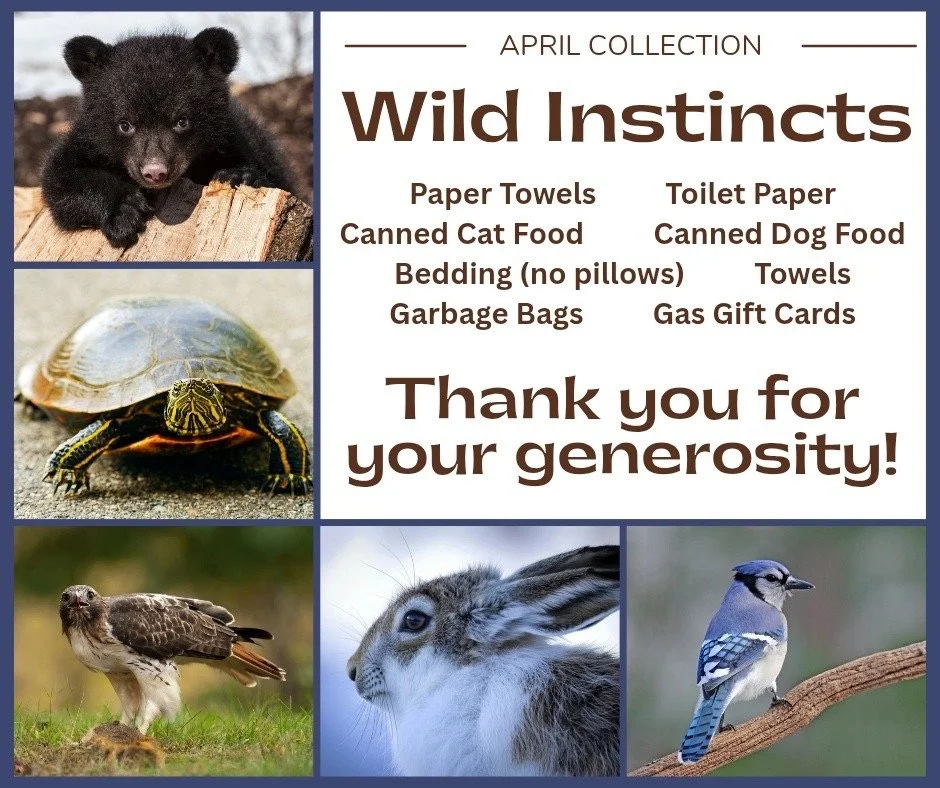 APRIL COLLECTION

Wild Instincts

Paper Towels
Toilet Paper
Canned Cat Food
Canned Dog Food
Bedding (no pillows)
Towels
Garbage Bags
Gas Gift Cards

Thank you for your generosity!